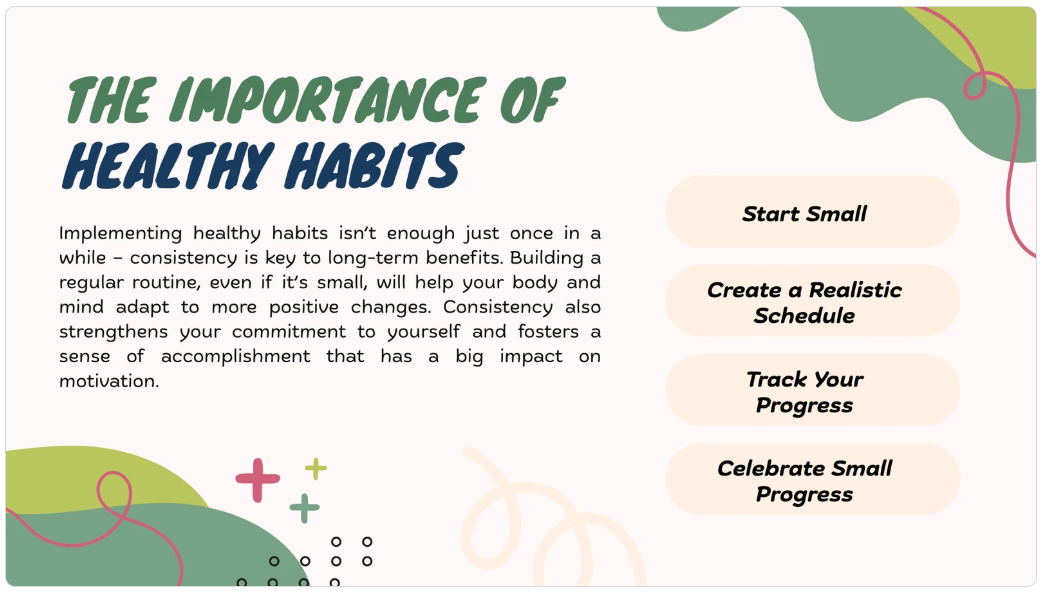 THE IMPORTANCE OF HEALTHY HABITS

Implementing healthy habits isn't enough just once in a while – consistency is key to long-term benefits. Building a regular routine, even if it's small, will help your body and mind adapt to more positive changes. Consistency also strengthens your commitment to yourself and fosters a sense of accomplishment that has a big impact on motivation.

Start Small

Create a Realistic Schedule

Track Your Progress

Celebrate Small Progress